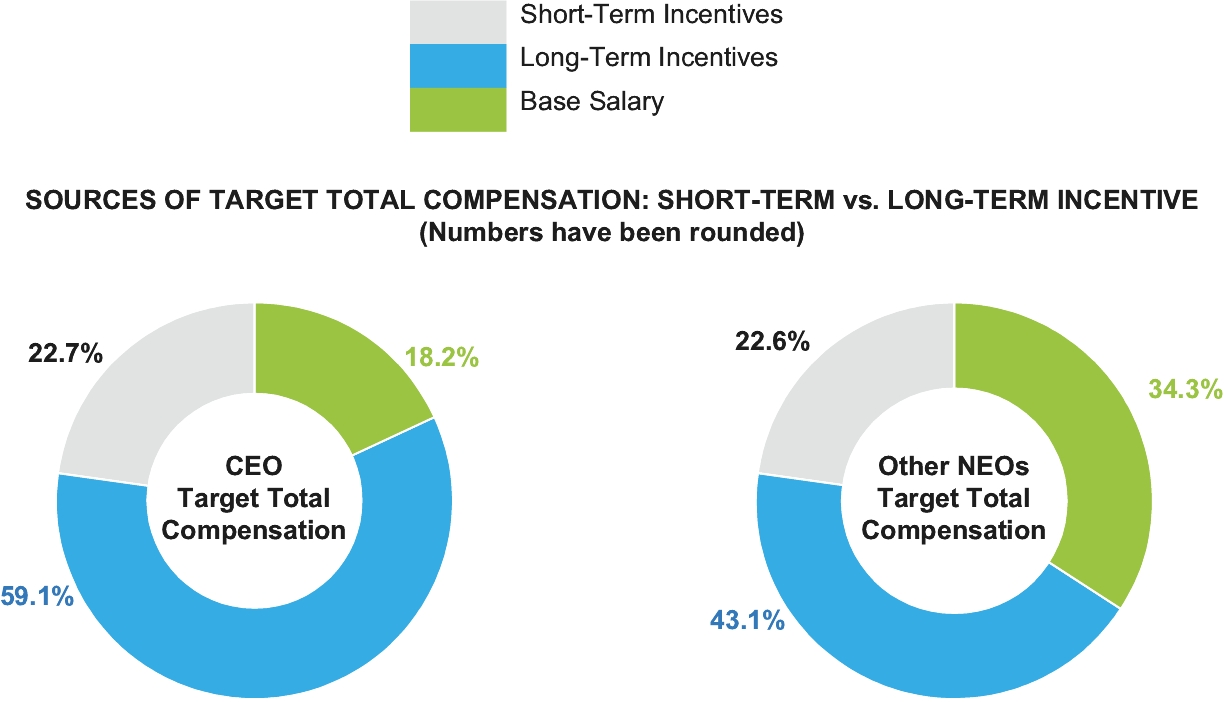 Short-Term Incentives
Long-Term Incentives
Base Salary

SOURCES OF TARGET TOTAL COMPENSATION: SHORT-TERM vs. LONG-TERM INCENTIVE
(Numbers have been rounded)

22.7%
18.2%
CEO Target Total Compensation
59.1%

22.6%
34.3%
Other NEOs Target Total Compensation
43.1%